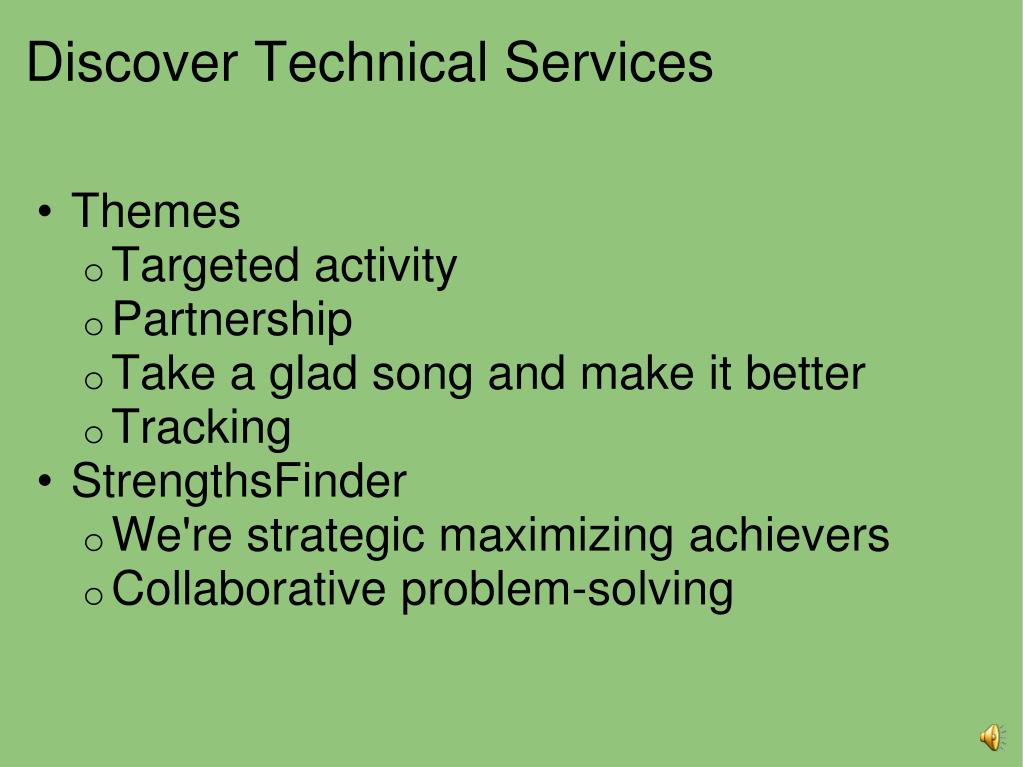 Discover Technical Services

• Themes
 o Targeted activity
 o Partnership
 o Take a glad song and make it better
 o Tracking
• StrengthsFinder
 o We're strategic maximizing achievers
 o Collaborative problem-solving